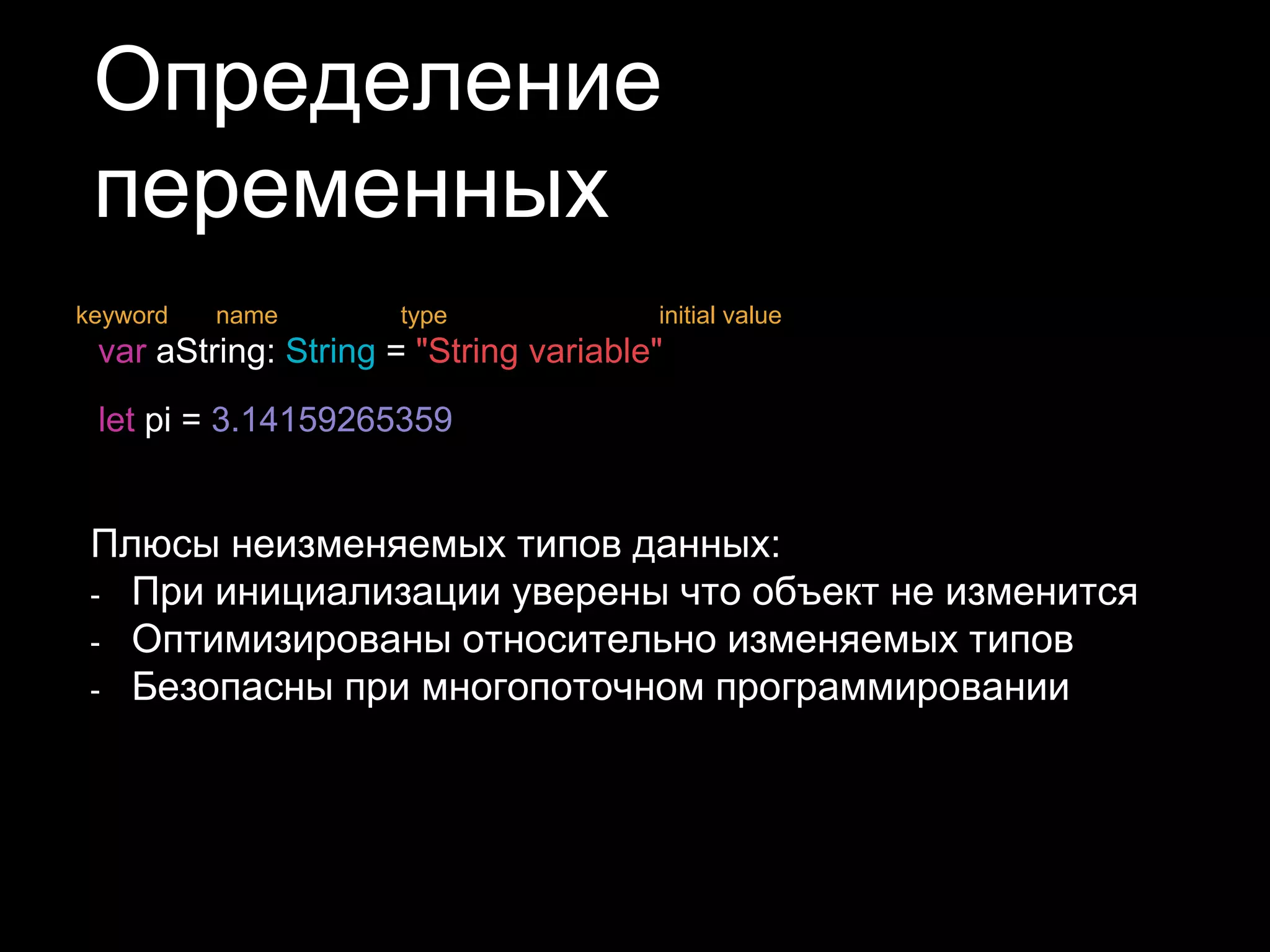 Определение переменных

keyword name type initial value

var aString: String = "String variable"

let pi = 3.14159265359

Плюсы неизменяемых типов данных:
- При инициализации уверены что объект не изменится
- Оптимизированы относительно изменяемых типов
- Безопасны при многопоточном программировании